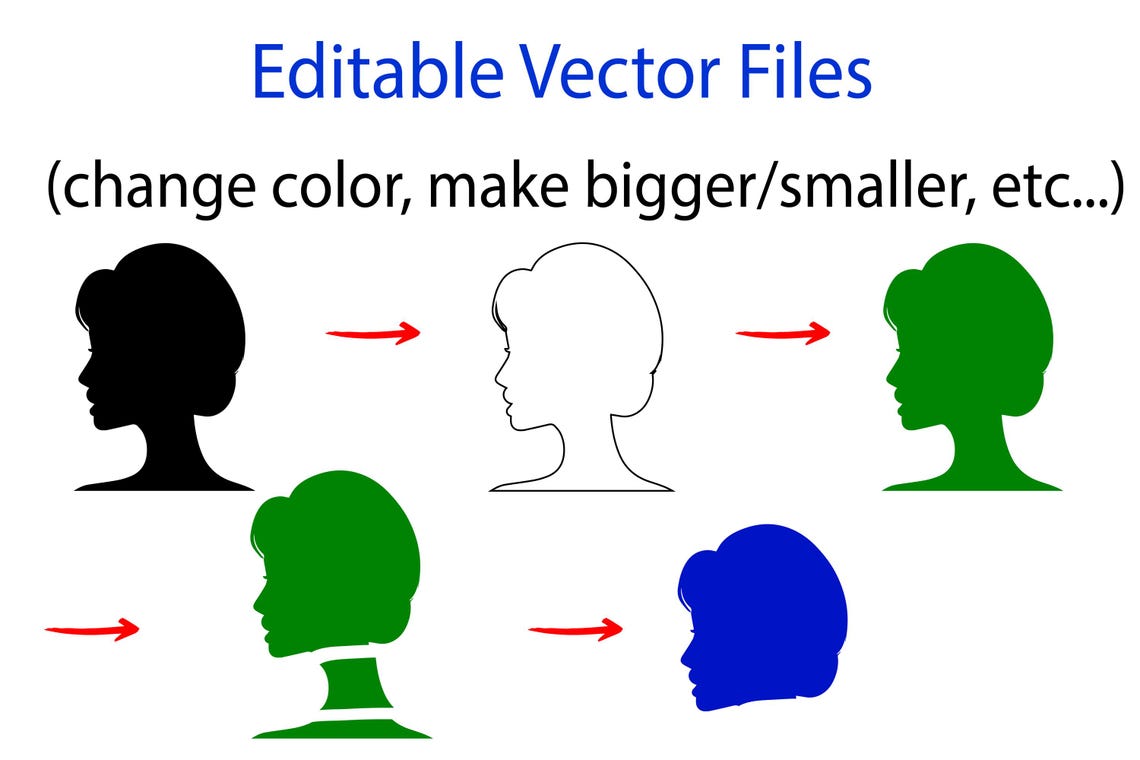 Editable Vector Files

(change color, make bigger/smaller, etc...)